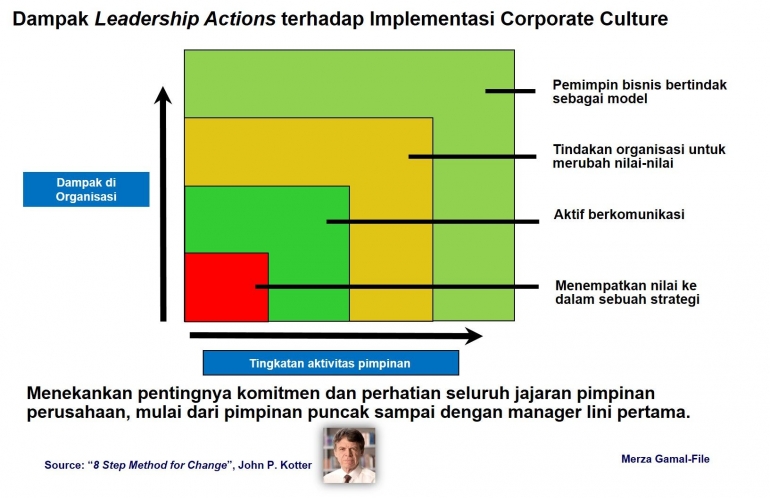 Dampak Leadership Actions terhadap Implementasi Corporate Culture

Dampak di Organisasi

Pemimpin bisnis bertindak sebagai model

Tindakan organisasi untuk merubah nilai-nilai

Aktif berkomunikasi

Menempatkan nilai ke dalam sebuah strategi

Tingkatan aktivitas pimpinan

Menekankan pentingnya komitmen dan perhatian seluruh jajaran pimpinan perusahaan, mulai dari pimpinan puncak sampai dengan manager lini pertama.

Source: “8 Step Method for Change”, John P. Kotter

Merza Gamal-File